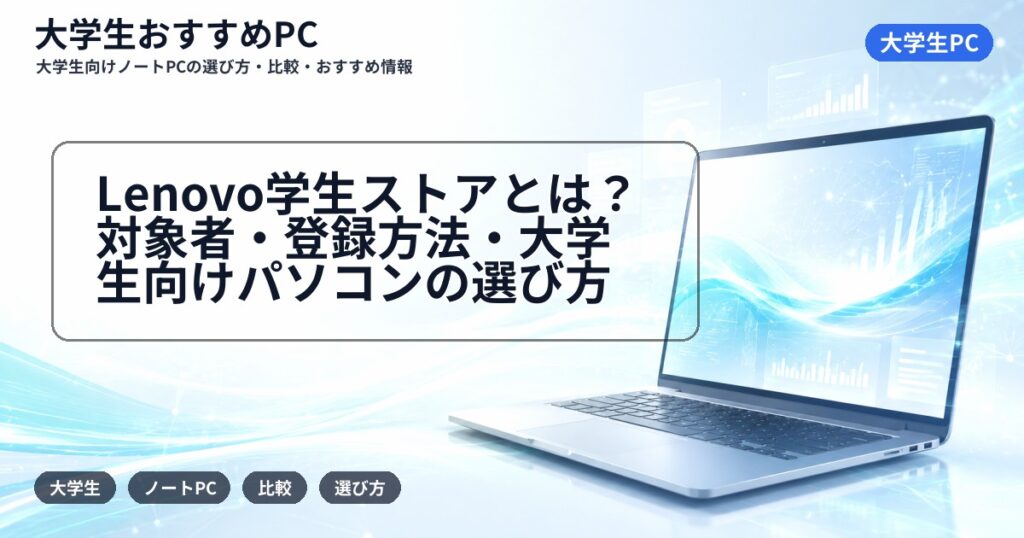 大学生おすすめPC

大学生向けノートPCの選び方・比較・おすすめ情報

大学生PC

Lenovo学生ストアとは？対象者・登録方法・大学生向けパソコンの選び方

大学生

ノートPC

比較

選び方